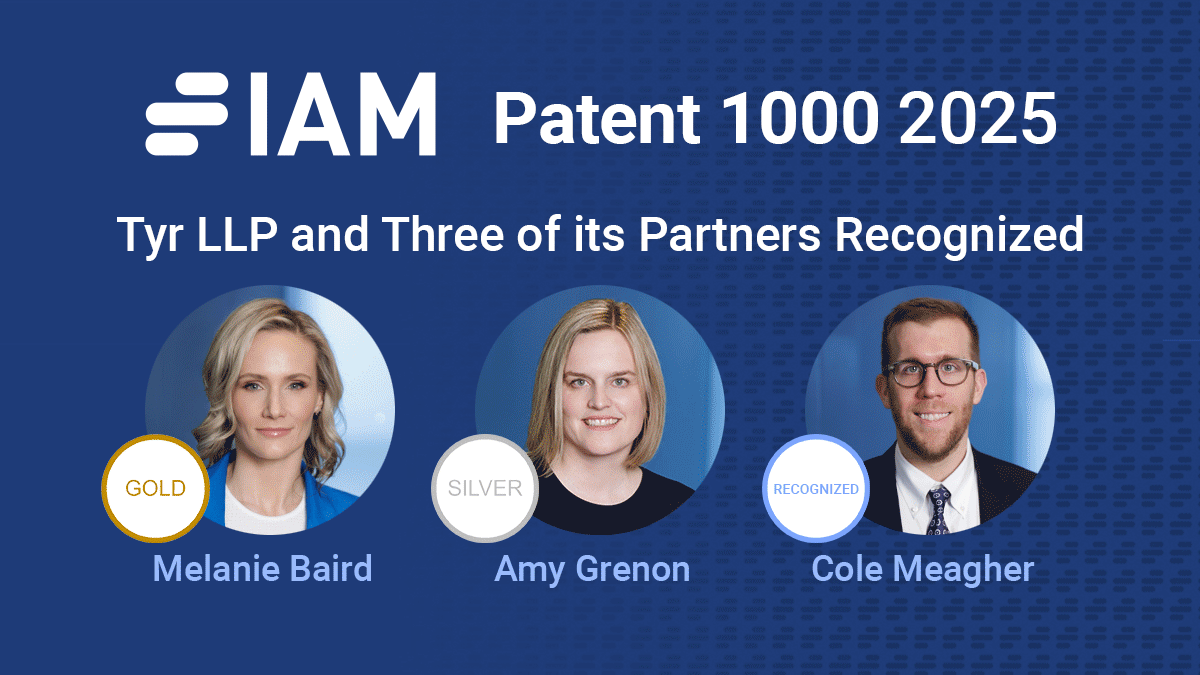 IAM Patent 1000 2025

Tyr LLP and Three of its Partners Recognized

GOLD
Melanie Baird

SILVER
Amy Grenon

RECOGNIZED
Cole Meagher